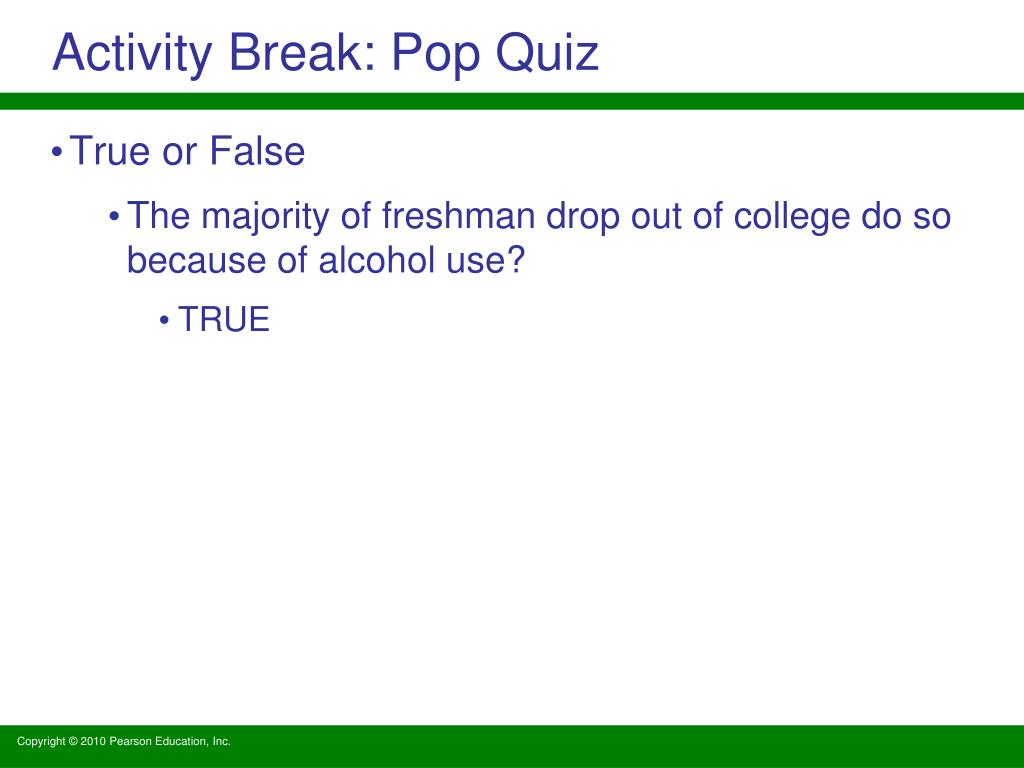 Activity Break: Pop Quiz

• True or False

• The majority of freshman drop out of college do so because of alcohol use?

• TRUE

Copyright © 2010 Pearson Education, Inc.